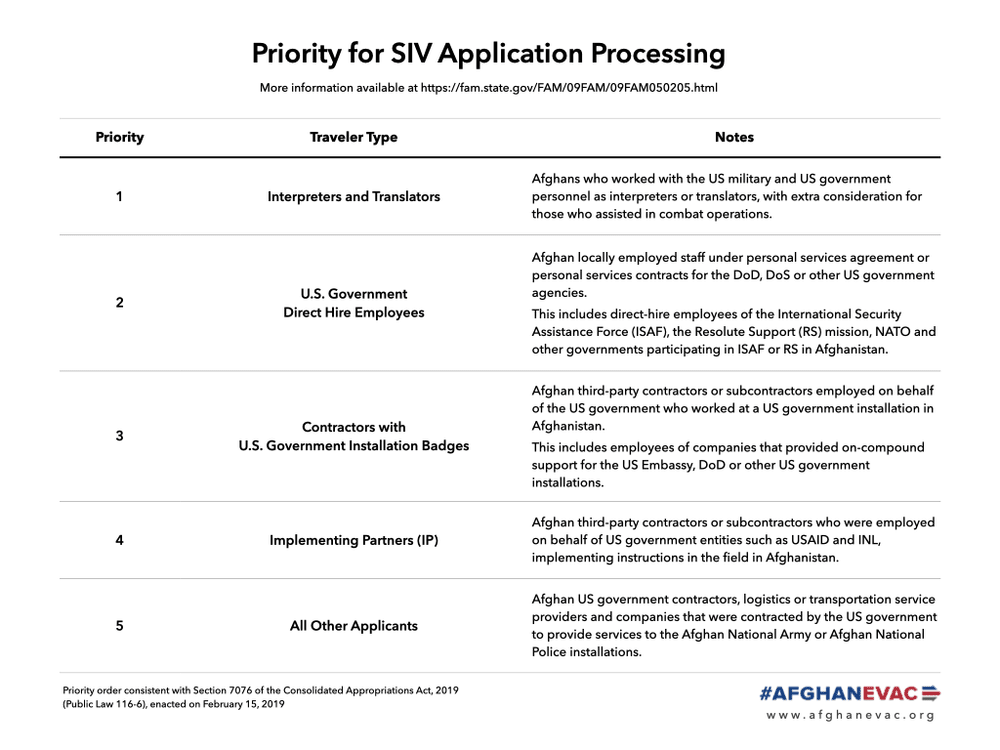 Priority for SIV Application Processing

More information available at https://fam.state.gov/FAM/09FAM/09FAM050205.html

| Priority | Traveler Type | Notes |
|---|---|---|
| 1 | Interpreters and Translators | Afghans who worked with the US military and US government personnel as interpreters or translators, with extra consideration for those who assisted in combat operations. |
| 2 | U.S. Government Direct Hire Employees | Afghan locally employed staff under personal services agreement or personal services contracts for the DoD, DoS or other US government agencies. This includes direct-hire employees of the International Security Assistance Force (ISAF), the Resolute Support (RS) mission, NATO and other governments participating in ISAF or RS in Afghanistan. |
| 3 | Contractors with U.S. Government Installation Badges | Afghan third-party contractors or subcontractors employed on behalf of the US government who worked at a US government installation in Afghanistan. This includes employees of companies that provided on-compound support for the US Embassy, DoD or other US government installations. |
| 4 | Implementing Partners (IP) | Afghan third-party contractors or subcontractors who were employed on behalf of US government entities such as USAID and INL, implementing instructions in the field in Afghanistan. |
| 5 | All Other Applicants | Afghan US government contractors, logistics or transportation service providers and companies that were contracted by the US government to provide services to the Afghan National Army or Afghan National Police installations. |

Priority order consistent with Section 7076 of the Consolidated Appropriations Act, 2019 (Public Law 116-6), enacted on February 15, 2019

#AFGHANEVAC
www.afghanevac.org